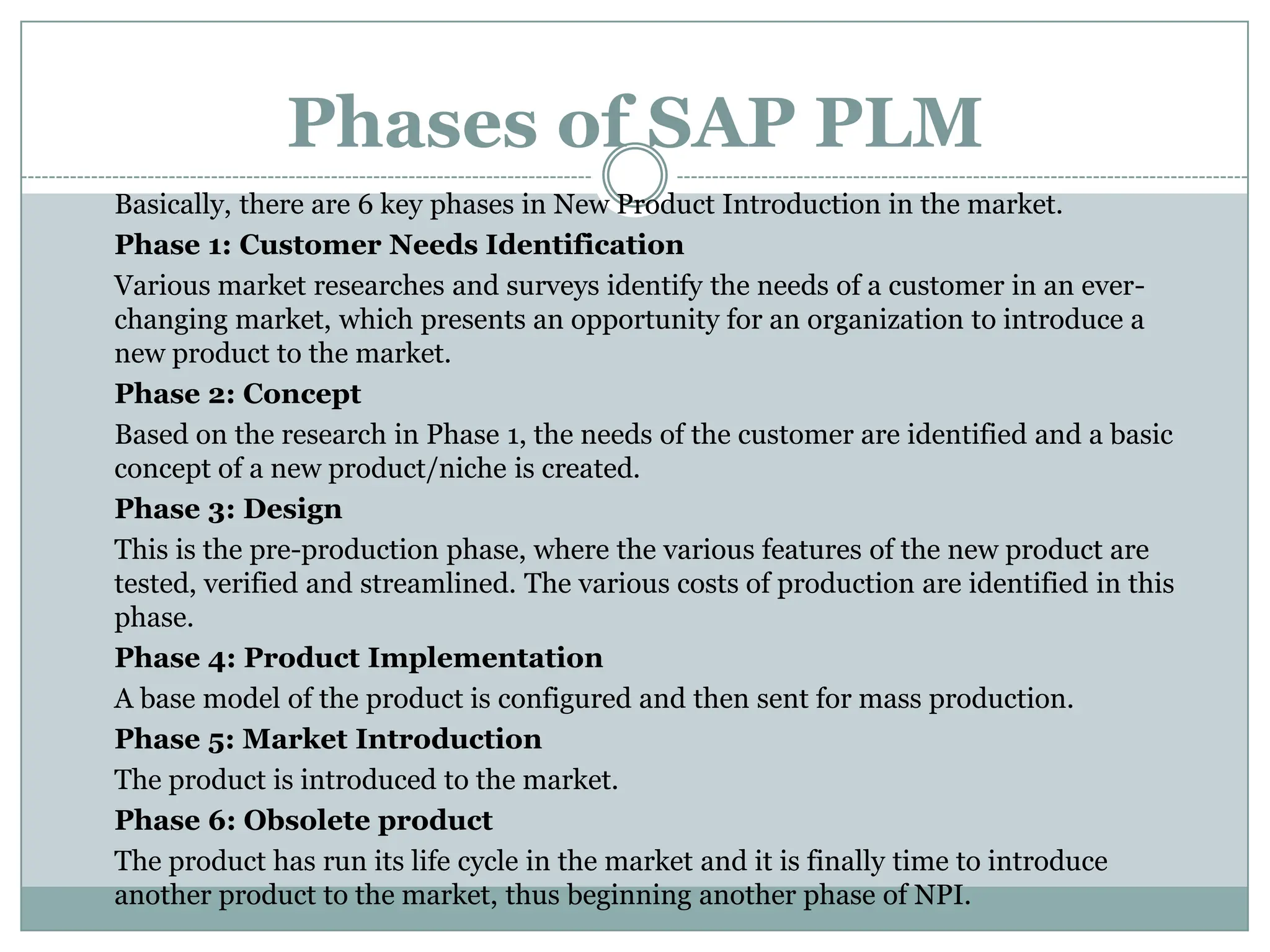 Phases of SAP PLM

Basically, there are 6 key phases in New Product Introduction in the market.

**Phase 1: Customer Needs Identification**

Various market researches and surveys identify the needs of a customer in an ever-changing market, which presents an opportunity for an organization to introduce a new product to the market.

**Phase 2: Concept**

Based on the research in Phase 1, the needs of the customer are identified and a basic concept of a new product/niche is created.

**Phase 3: Design**

This is the pre-production phase, where the various features of the new product are tested, verified and streamlined. The various costs of production are identified in this phase.

**Phase 4: Product Implementation**

A base model of the product is configured and then sent for mass production.

**Phase 5: Market Introduction**

The product is introduced to the market.

**Phase 6: Obsolete product**

The product has run its life cycle in the market and it is finally time to introduce another product to the market, thus beginning another phase of NPI.